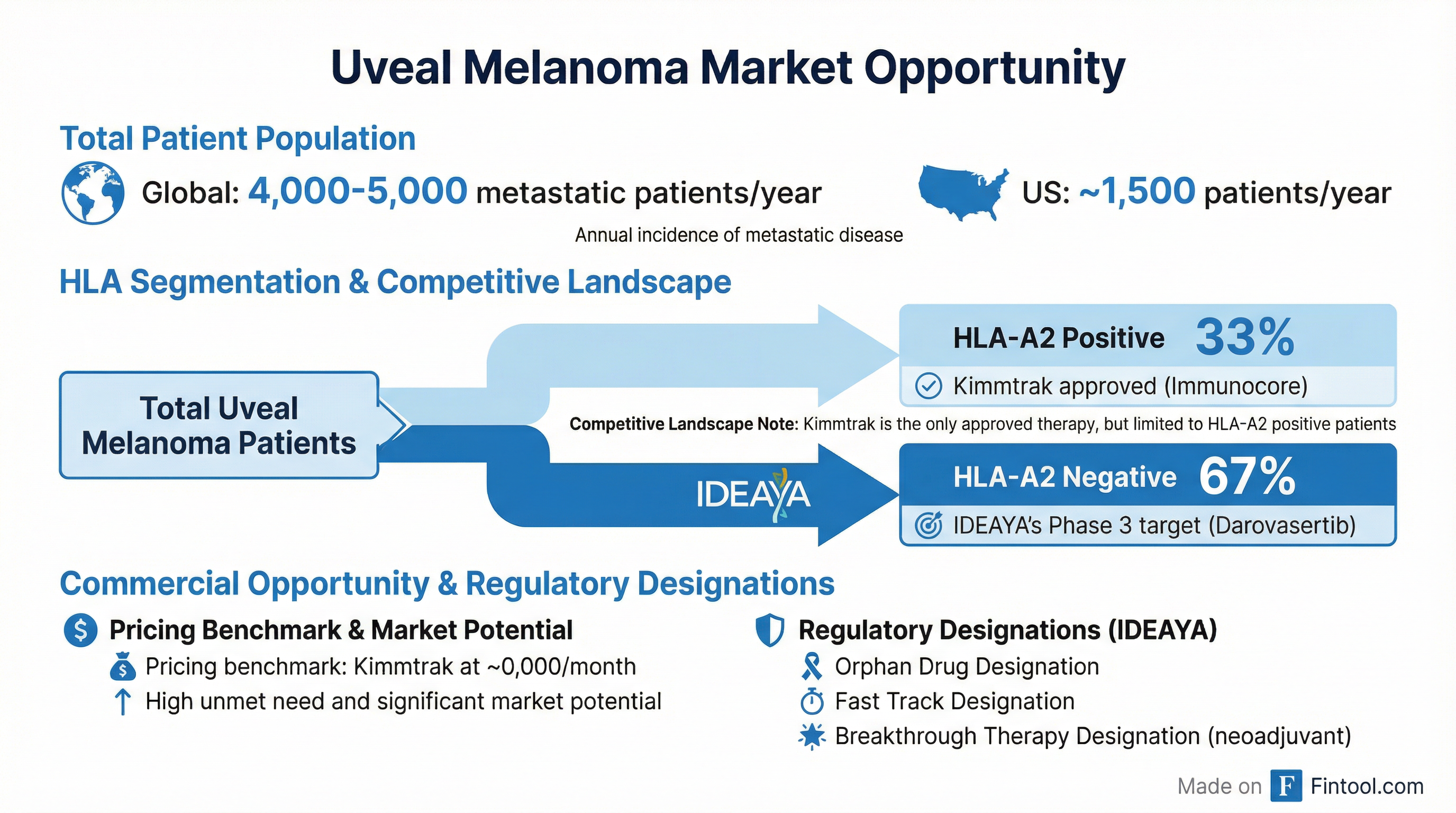 Uveal Melanoma Market Opportunity

Total Patient Population

Global: 4,000-5,000 metastatic patients/year

US: ~1,500 patients/year

Annual incidence of metastatic disease

HLA Segmentation & Competitive Landscape

Total Uveal Melanoma Patients

HLA-A2 Positive 33%

Kimmtrak approved (Immunocore)

Competitive Landscape Note: Kimmtrak is the only approved therapy, but limited to HLA-A2 positive patients

IDEAYA

HLA-A2 Negative 67%

IDEAYA's Phase 3 target (Darovasertib)

Commercial Opportunity & Regulatory Designations

Pricing Benchmark & Market Potential

Pricing benchmark: Kimmtrak at ~0,000/month

High unmet need and significant market potential

Regulatory Designations (IDEAYA)

Orphan Drug Designation

Fast Track Designation

Breakthrough Therapy Designation (neoadjuvant)

Made on F Fintool.com